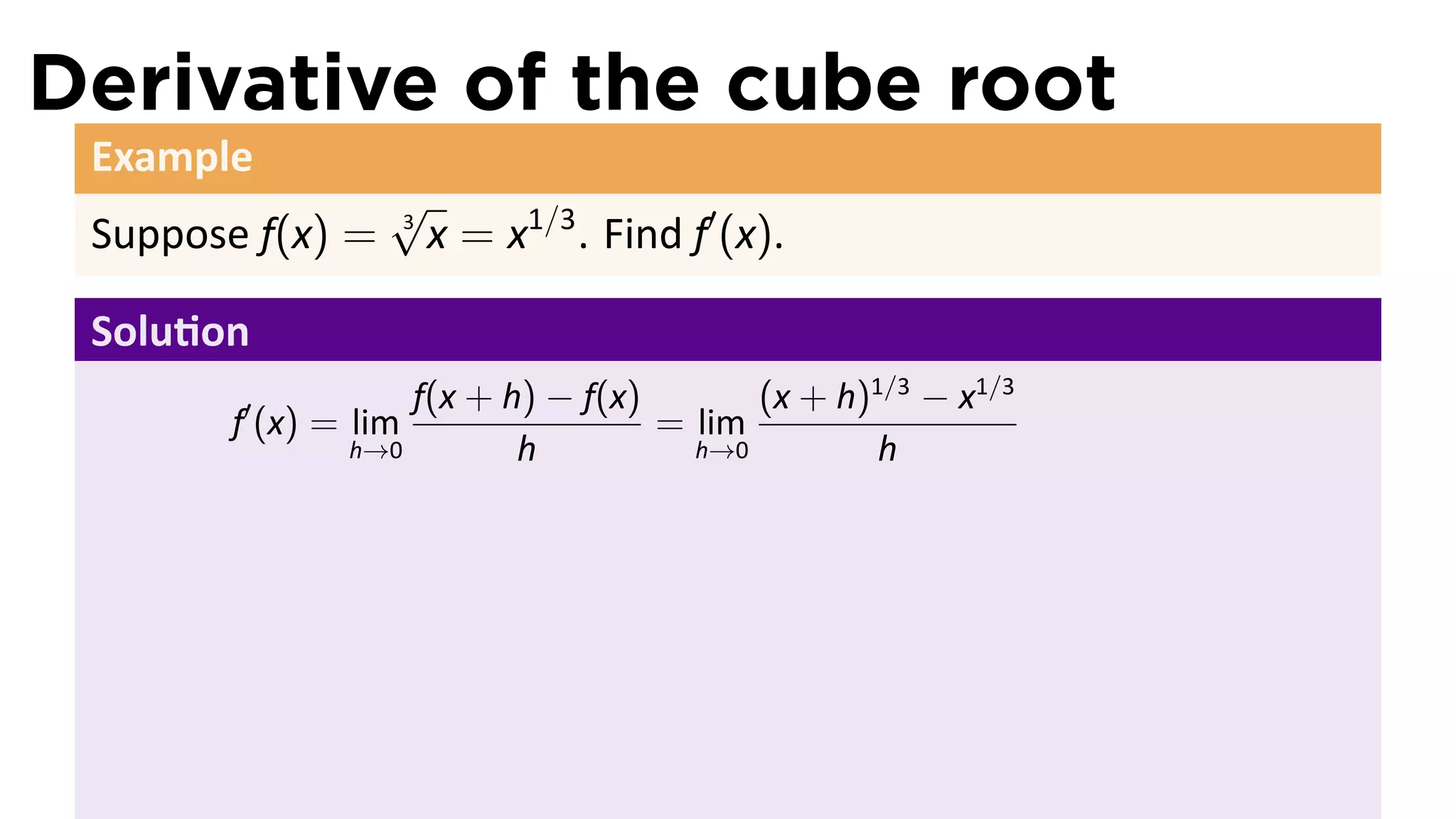 Derivative of the cube root

Example

Suppose $f(x) = \sqrt[3]{x} = x^{1/3}$. Find $f'(x)$.

Solution

$f'(x) = \lim_{h \to 0} \frac{f(x+h) - f(x)}{h} = \lim_{h \to 0} \frac{(x+h)^{1/3} - x^{1/3}}{h}$